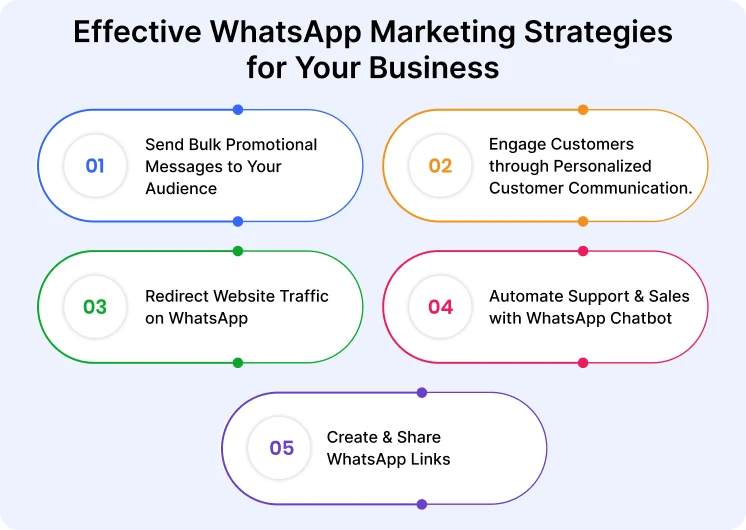 Effective WhatsApp Marketing Strategies for Your Business

01 Send Bulk Promotional Messages to Your Audience

02 Engage Customers through Personalized Customer Communication.

03 Redirect Website Traffic on WhatsApp

04 Automate Support & Sales with WhatsApp Chatbot

05 Create & Share WhatsApp Links